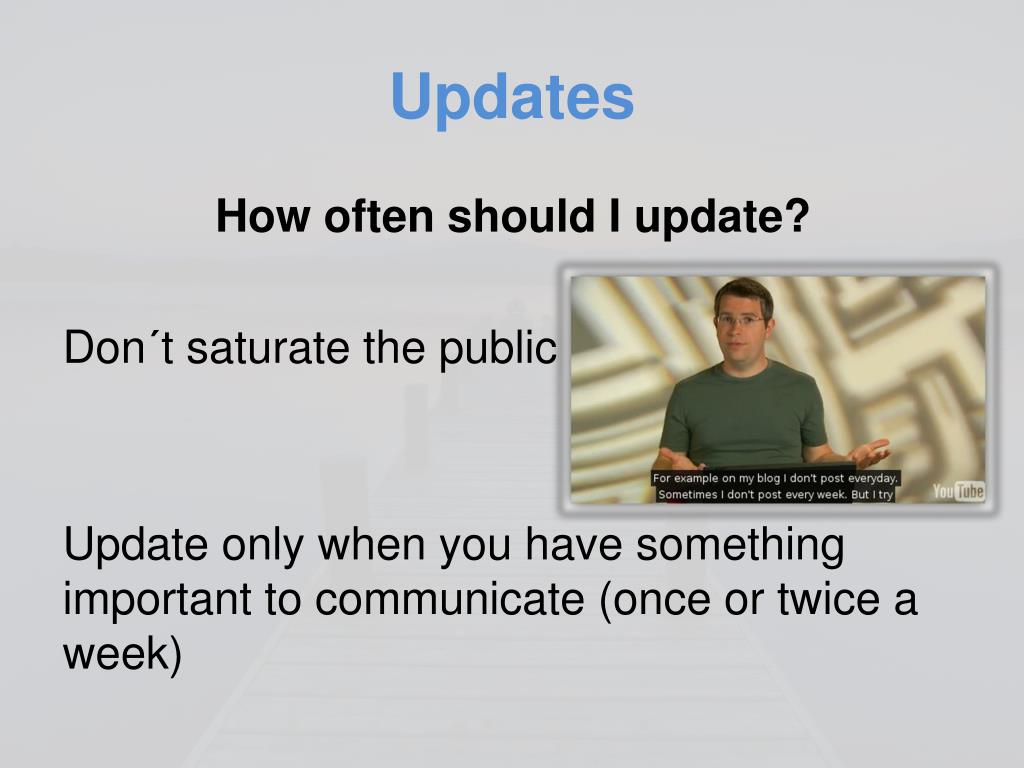 Updates

How often should I update?

Don´t saturate the public

For example on my blog I don't post everyday. Sometimes I don't post every week. But I try

YouTube

Update only when you have something important to communicate (once or twice a week)